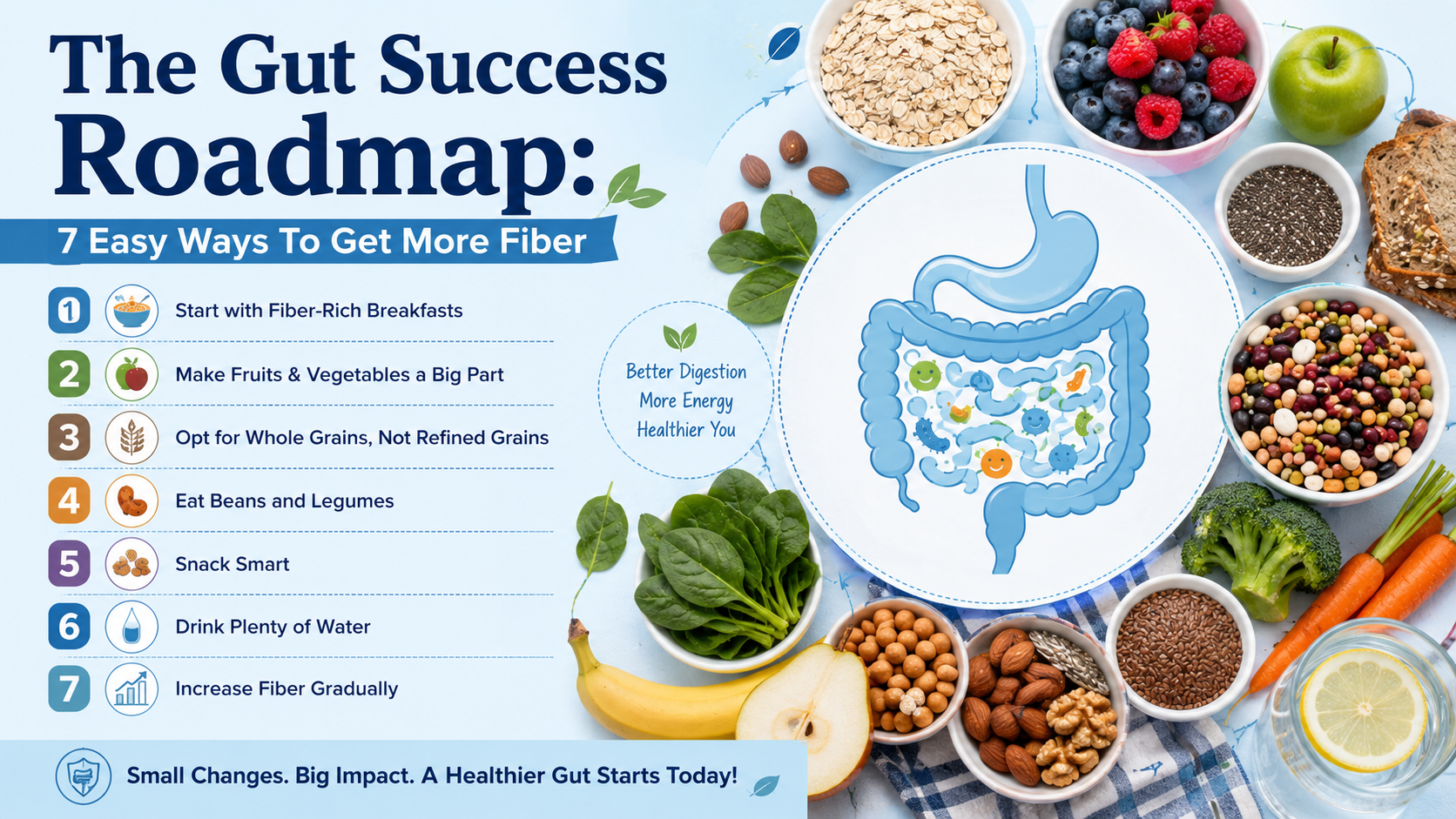 The Gut Success Roadmap:

7 Easy Ways To Get More Fiber

1 Start with Fiber-Rich Breakfasts

2 Make Fruits & Vegetables a Big Part

3 Opt for Whole Grains, Not Refined Grains

4 Eat Beans and Legumes

5 Snack Smart

6 Drink Plenty of Water

7 Increase Fiber Gradually

Better Digestion
More Energy
Healthier You

Small Changes. Big Impact. A Healthier Gut Starts Today!